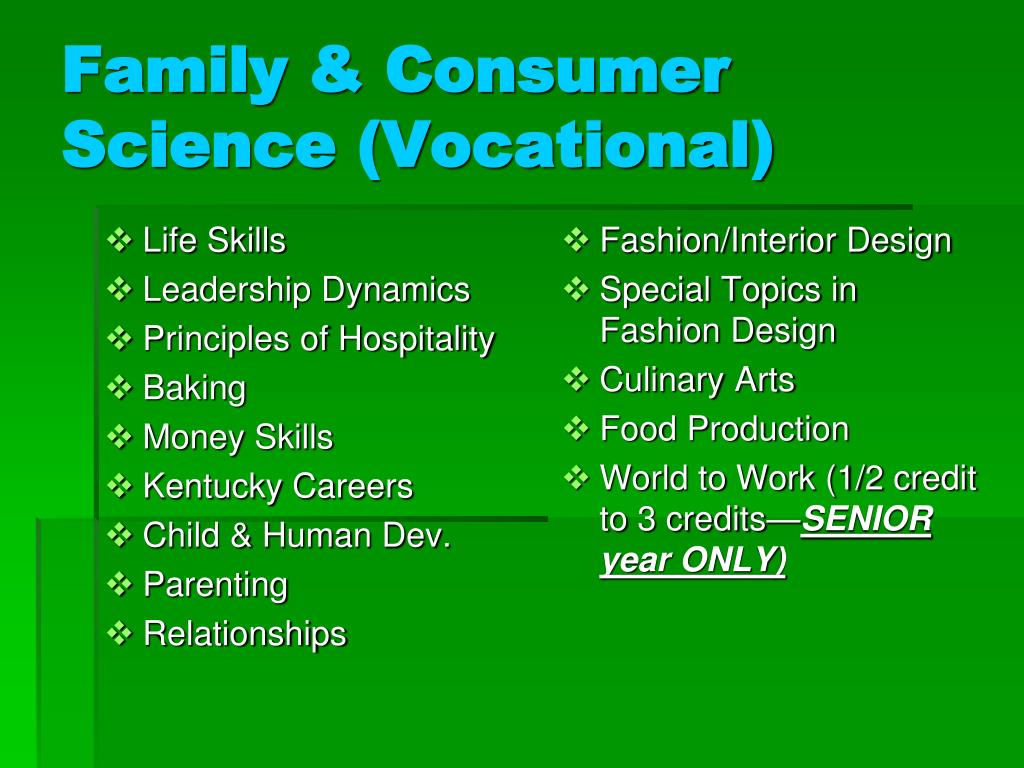 Family & Consumer Science (Vocational)

❖ Life Skills
❖ Leadership Dynamics
❖ Principles of Hospitality
❖ Baking
❖ Money Skills
❖ Kentucky Careers
❖ Child & Human Dev.
❖ Parenting
❖ Relationships

❖ Fashion/Interior Design
❖ Special Topics in Fashion Design
❖ Culinary Arts
❖ Food Production
❖ World to Work (1/2 credit to 3 credits—SENIOR year ONLY)